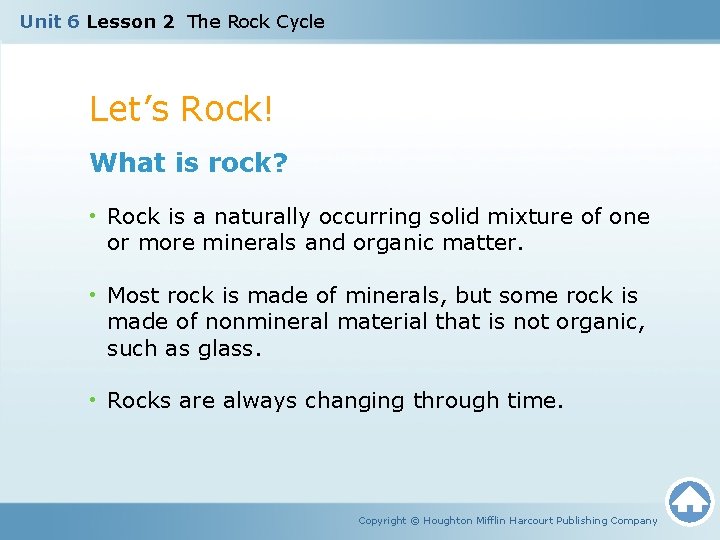 Unit 6 Lesson 2 The Rock Cycle

Let's Rock!

What is rock?

• Rock is a naturally occurring solid mixture of one or more minerals and organic matter.

• Most rock is made of minerals, but some rock is made of nonmineral material that is not organic, such as glass.

• Rocks are always changing through time.

Copyright © Houghton Mifflin Harcourt Publishing Company